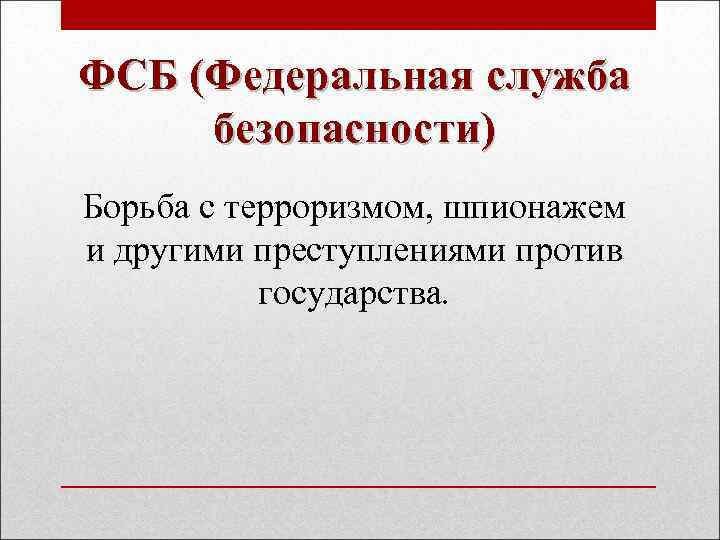 ФСБ (Федеральная служба безопасности)

Борьба с терроризмом, шпионажем и другими преступлениями против государства.